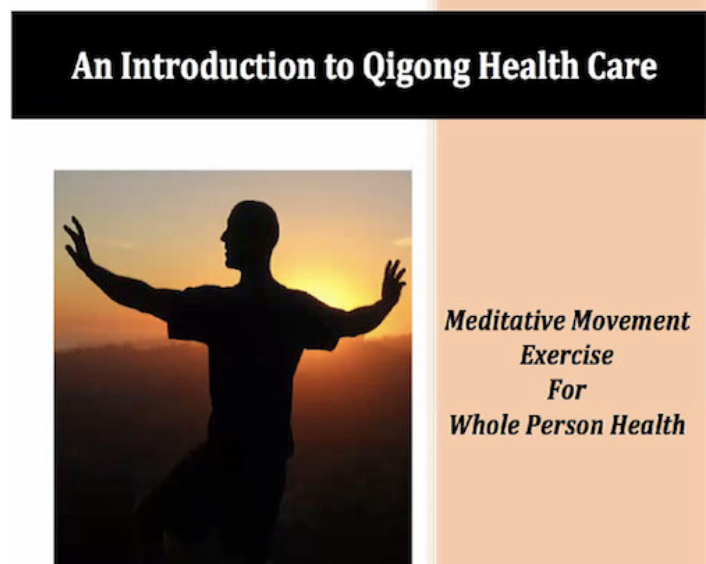 An Introduction to Qigong Health Care

Meditative Movement
Exercise
For
Whole Person Health